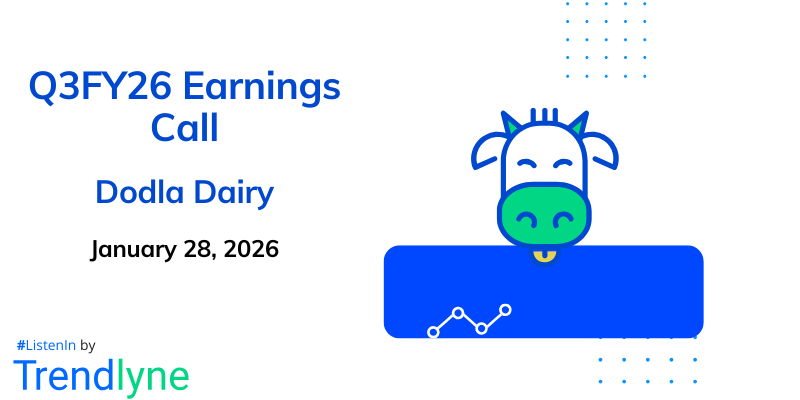 Q3FY26 Earnings Call

Dodla Dairy

January 28, 2026

#ListenIn by

Trendlyne